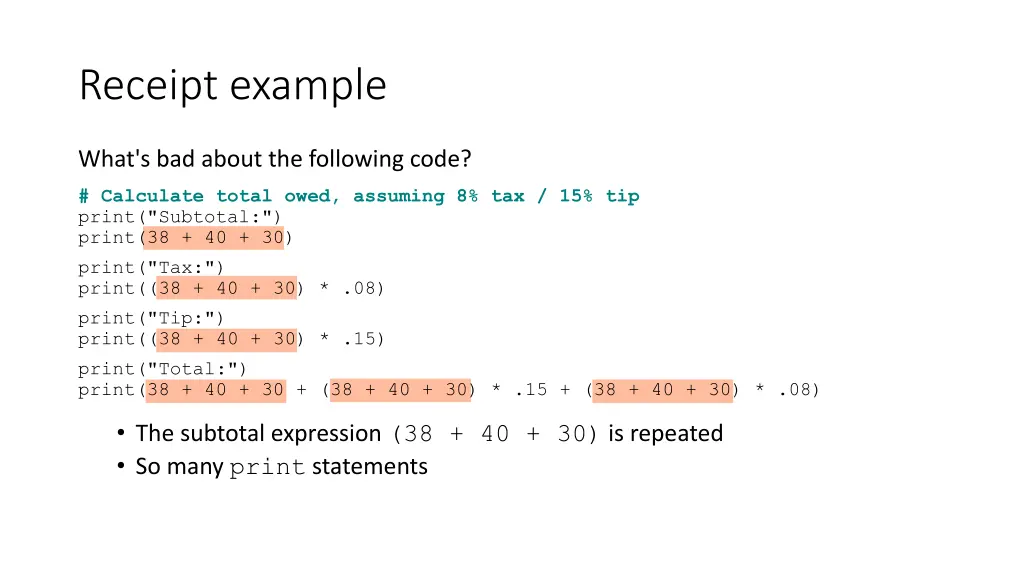 Receipt example

What's bad about the following code?

# Calculate total owed, assuming 8% tax / 15% tip
print("Subtotal:")
print(38 + 40 + 30)

print("Tax:")
print((38 + 40 + 30) * .08)

print("Tip:")
print((38 + 40 + 30) * .15)

print("Total:")
print(38 + 40 + 30 + (38 + 40 + 30) * .15 + (38 + 40 + 30) * .08)

• The subtotal expression (38 + 40 + 30) is repeated
• So many print statements